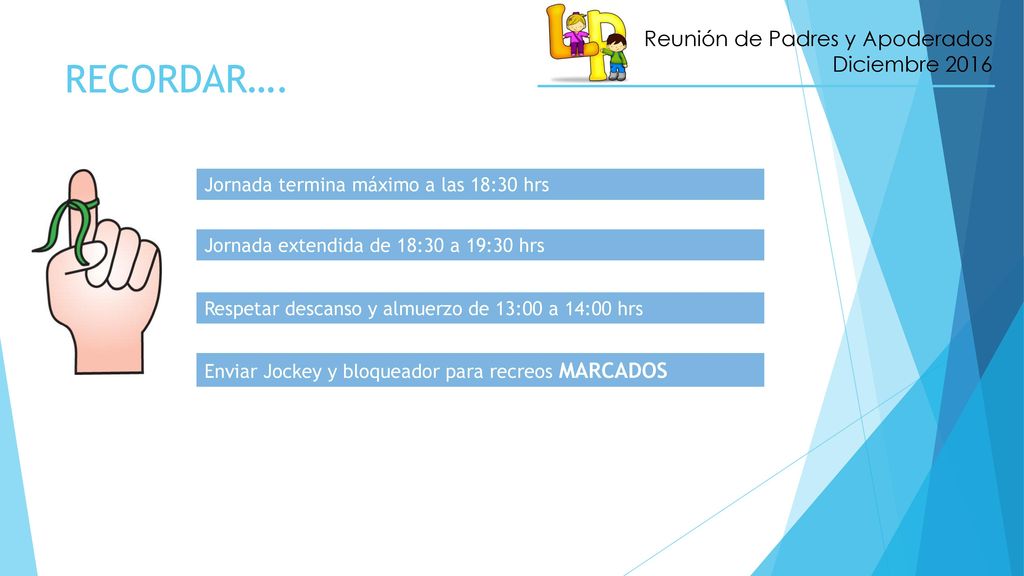 LP

Reunión de Padres y Apoderados
Diciembre 2016

RECORDAR….

Jornada termina máximo a las 18:30 hrs

Jornada extendida de 18:30 a 19:30 hrs

Respetar descanso y almuerzo de 13:00 a 14:00 hrs

Enviar Jockey y bloqueador para recreos MARCADOS